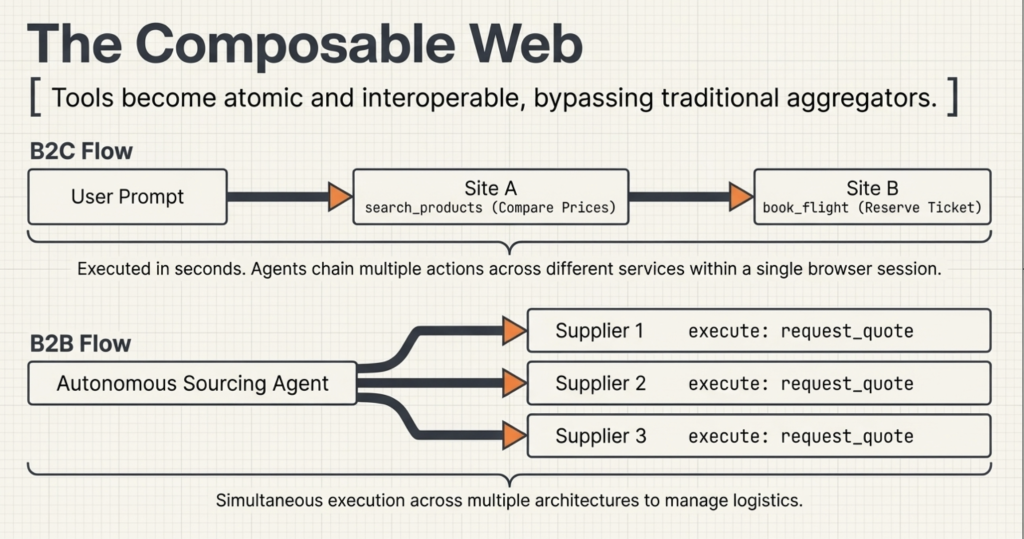 The Composable Web

[ Tools become atomic and interoperable, bypassing traditional aggregators. ]

B2C Flow

User Prompt

Site A
search_products (Compare Prices)

Site B
book_flight (Reserve Ticket)

Executed in seconds. Agents chain multiple actions across different services within a single browser session.

B2B Flow

Autonomous Sourcing Agent

Supplier 1 execute: request_quote

Supplier 2 execute: request_quote

Supplier 3 execute: request_quote

Simultaneous execution across multiple architectures to manage logistics.